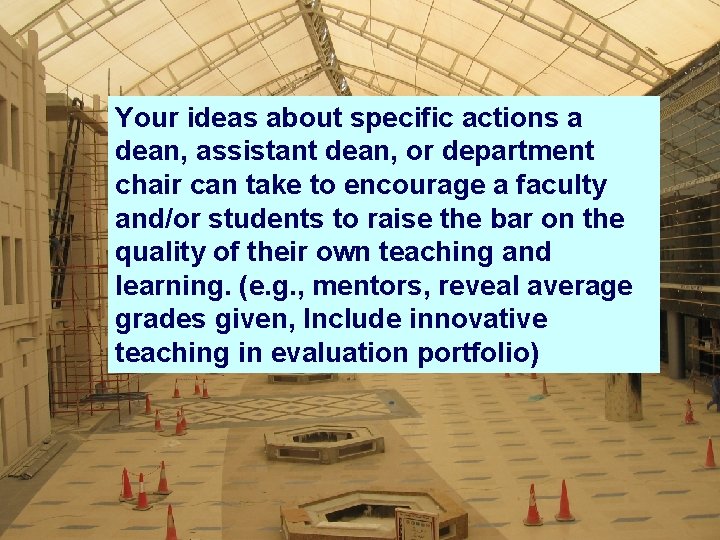 Your ideas about specific actions a dean, assistant dean, or department chair can take to encourage a faculty and/or students to raise the bar on the quality of their own teaching and learning. (e.g., mentors, reveal average grades given, Include innovative teaching in evaluation portfolio)